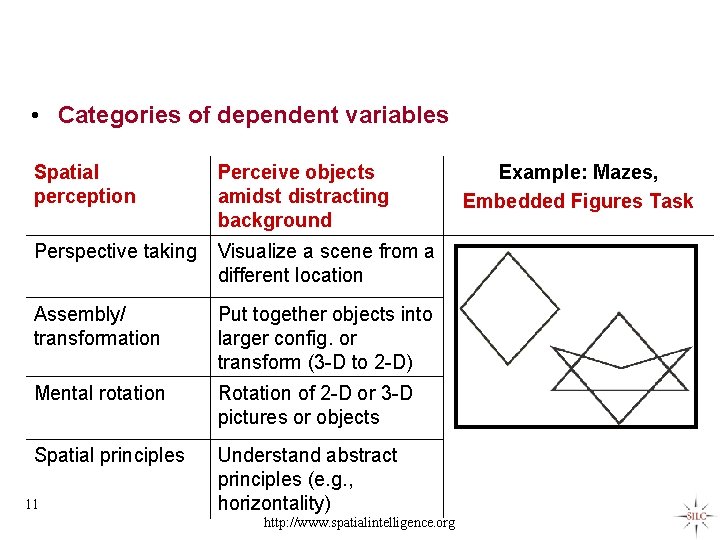 • Categories of dependent variables

| Spatial perception | Perceive objects amidst distracting background | Example: Mazes, Embedded Figures Task |
|---|---|---|
| Perspective taking | Visualize a scene from a different location | |
| Assembly/ transformation | Put together objects into larger config. or transform (3-D to 2-D) | |
| Mental rotation | Rotation of 2-D or 3-D pictures or objects | |
| Spatial principles | Understand abstract principles (e.g., horizontality) | |

11

http://www.spatialintelligence.org

SILC